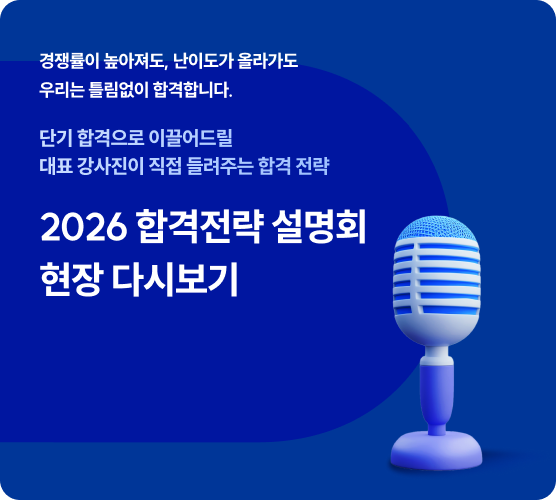 경쟁률이 높아져도, 난이도가 올라가도
우리는 틀림없이 합격합니다.

단기 합격으로 이끌어드릴
대표 강사진이 직접 들려주는 합격 전략

2026 합격전략 설명회
현장 다시보기